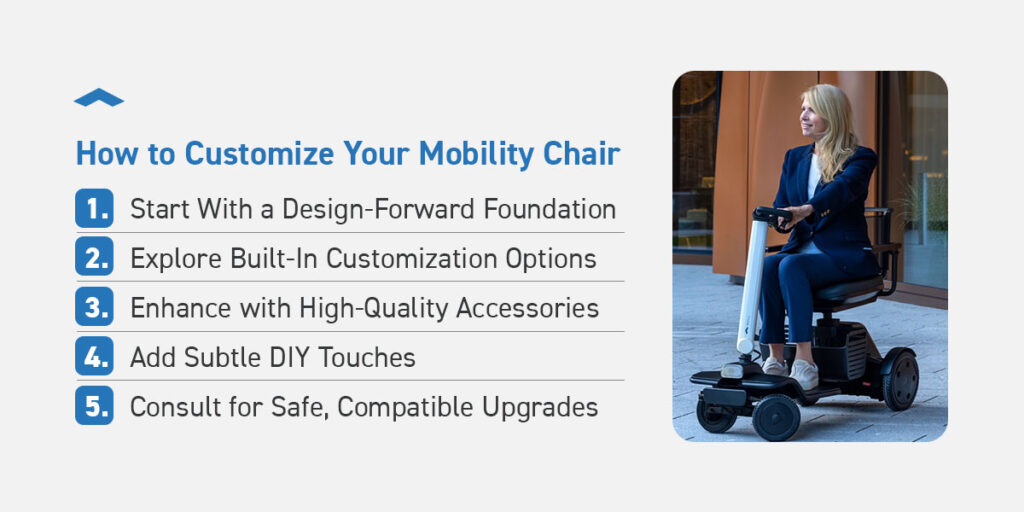 How to Customize Your Mobility Chair

1. Start With a Design-Forward Foundation
2. Explore Built-In Customization Options
3. Enhance with High-Quality Accessories
4. Add Subtle DIY Touches
5. Consult for Safe, Compatible Upgrades